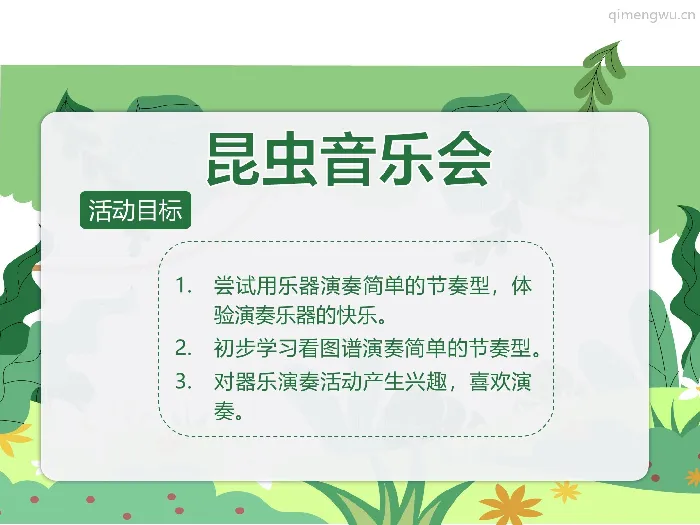 qimengwu.cn

昆虫音乐会

活动目标

1. 尝试用乐器演奏简单的节奏型，体验演奏乐器的快乐。
2. 初步学习看图谱演奏简单的节奏型。
3. 对器乐演奏活动产生兴趣，喜欢演奏。